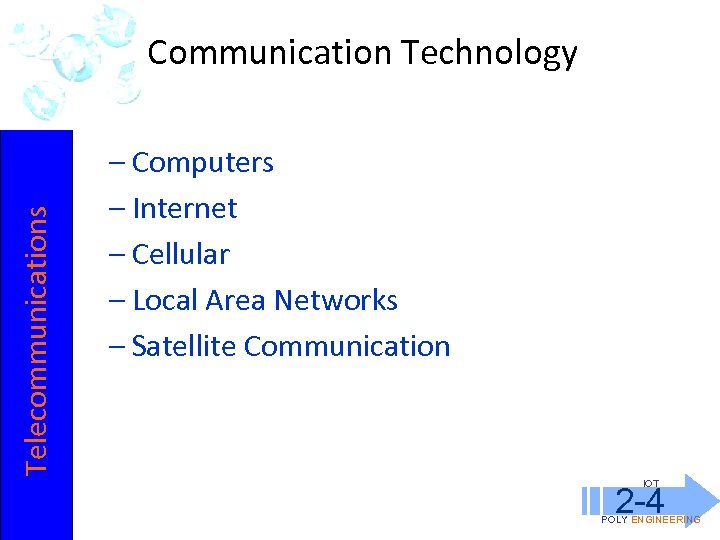 Communication Technology

Telecommunications

– Computers
– Internet
– Cellular
– Local Area Networks
– Satellite Communication

IOT
2-4
POLY ENGINEERING